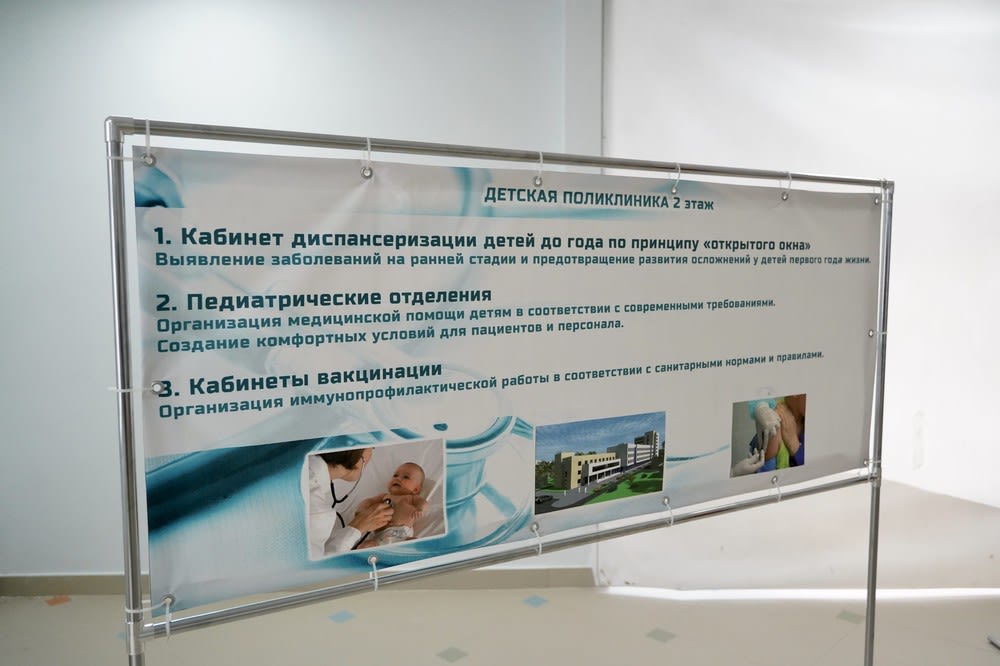 ДЕТСКАЯ ПОЛИКЛИНИКА 2 этаж

1. Кабинет диспансеризации детей до года по принципу «открытого окна»
Выявление заболеваний на ранней стадии и предотвращение развития осложнений у детей первого года жизни.

2. Педиатрические отделения
Организация медицинской помощи детям в соответствии с современными требованиями.
Создание комфортных условий для пациентов и персонала.

3. Кабинеты вакцинации
Организация иммунопрофилактической работы в соответствии с санитарными нормами и правилами.